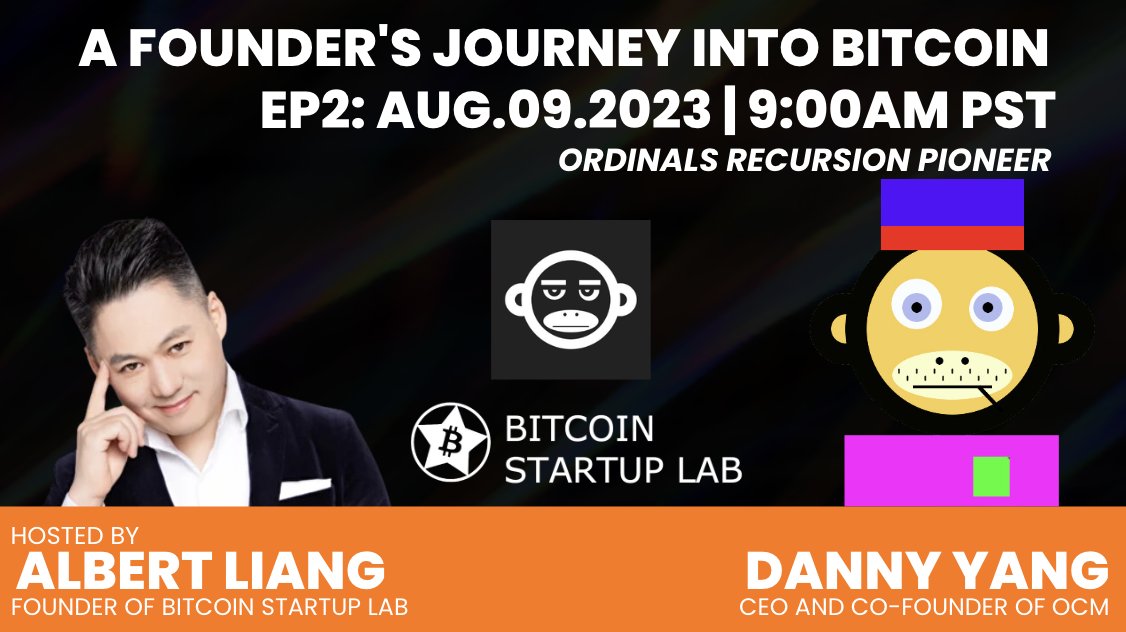 A FOUNDER'S JOURNEY INTO BITCOIN
EP2: AUG.09.2023 | 9:00AM PST
ORDINALS RECURSION PIONEER

BITCOIN STARTUP LAB

HOSTED BY
ALBERT LIANG
FOUNDER OF BITCOIN STARTUP LAB

DANNY YANG
CEO AND CO-FOUNDER OF OCM